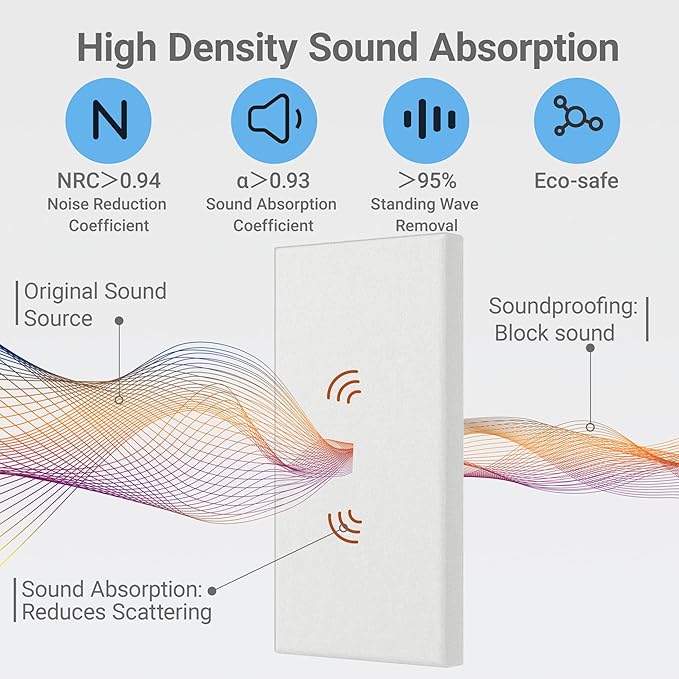 High Density Sound Absorption

N

NRC>0.94
Noise Reduction Coefficient

α>0.93
Sound Absorption Coefficient

>95%
Standing Wave Removal

Eco-safe

Original Sound Source

Soundproofing: Block sound

Sound Absorption: Reduces Scattering